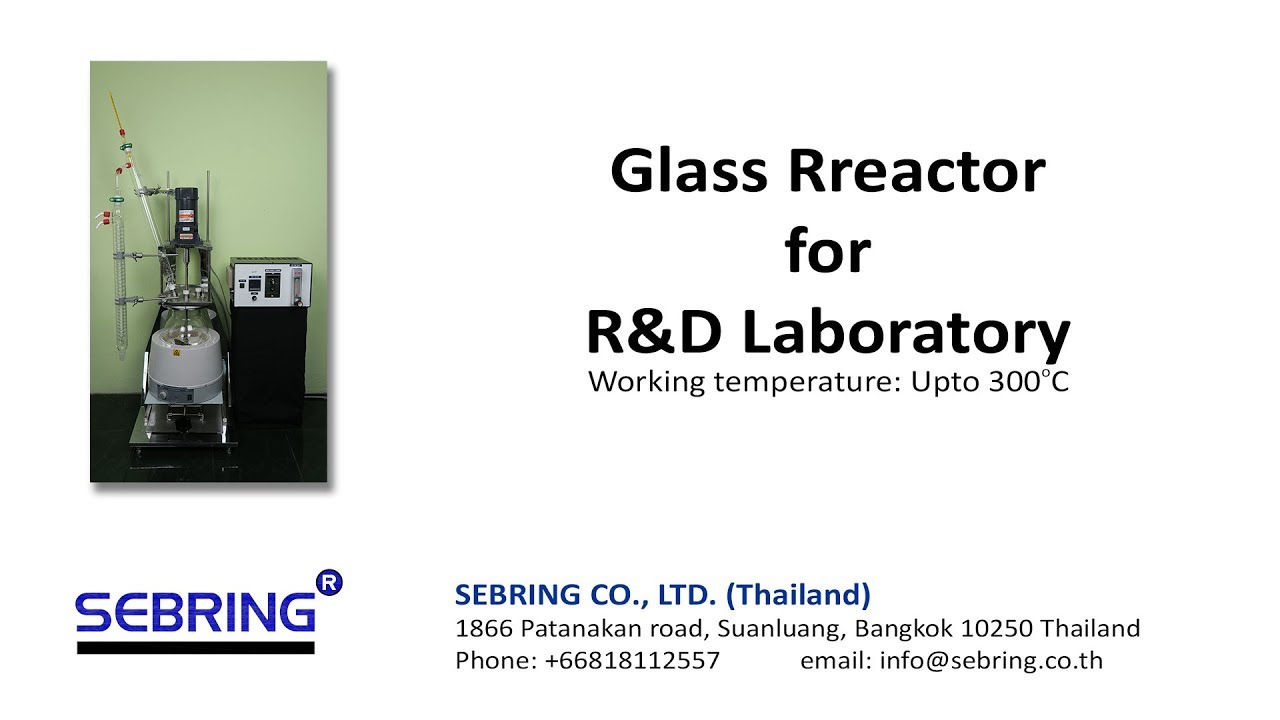 Glass Rreactor
for
R&D Laboratory
Working temperature: Upto 300°C

SEBRING®

SEBRING CO., LTD. (Thailand)
1866 Patanakan road, Suanluang, Bangkok 10250 Thailand
Phone: +66818112557 email: info@sebring.co.th